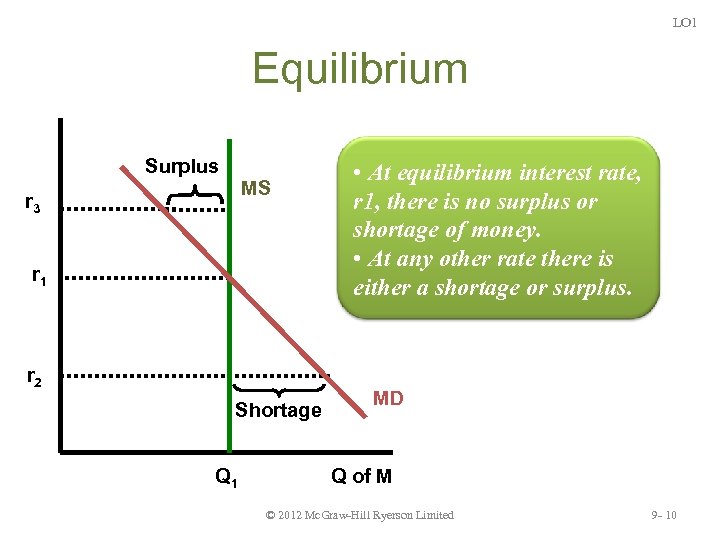 LO1

Equilibrium

Surplus

MS

$r_3$

$r_1$

$r_2$

Shortage

MD

$Q_1$

Q of M

• At equilibrium interest rate, r1, there is no surplus or shortage of money.
• At any other rate there is either a shortage or surplus.

© 2012 McGraw-Hill Ryerson Limited

9- 10